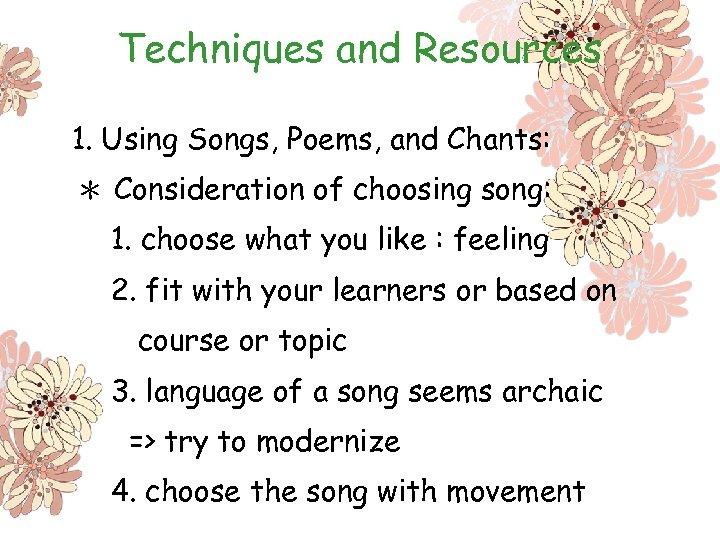 Techniques and Resources

1. Using Songs, Poems, and Chants:

* Consideration of choosing song:

1. choose what you like : feeling

2. fit with your learners or based on course or topic

3. language of a song seems archaic => try to modernize

4. choose the song with movement